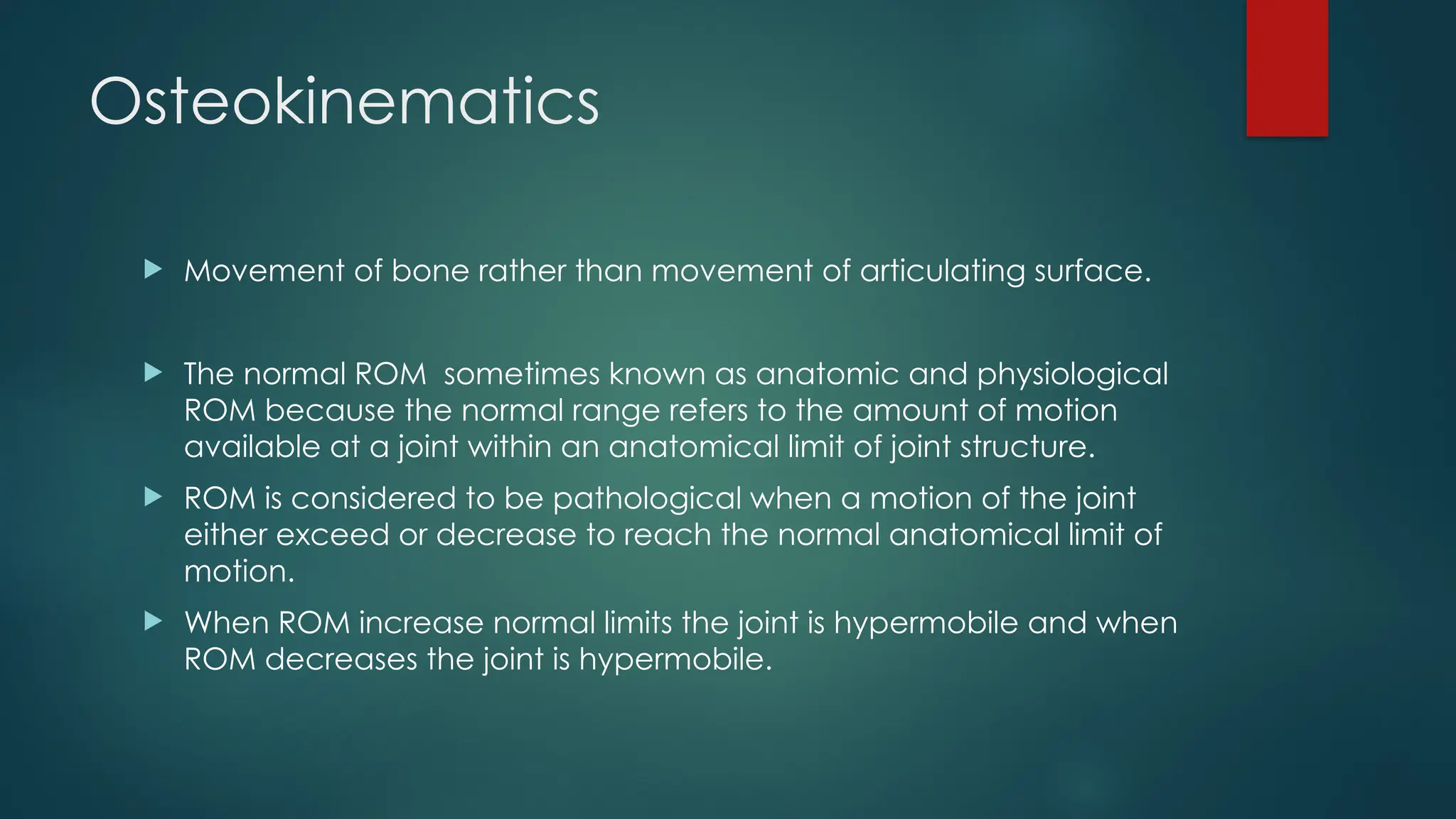 Osteokinematics

▶ Movement of bone rather than movement of articulating surface.

▶ The normal ROM  sometimes known as anatomic and physiological ROM because the normal range refers to the amount of motion available at a joint within an anatomical limit of joint structure.

▶ ROM is considered to be pathological when a motion of the joint either exceed or decrease to reach the normal anatomical limit of motion.

▶ When ROM increase normal limits the joint is hypermobile and when ROM decreases the joint is hypermobile.